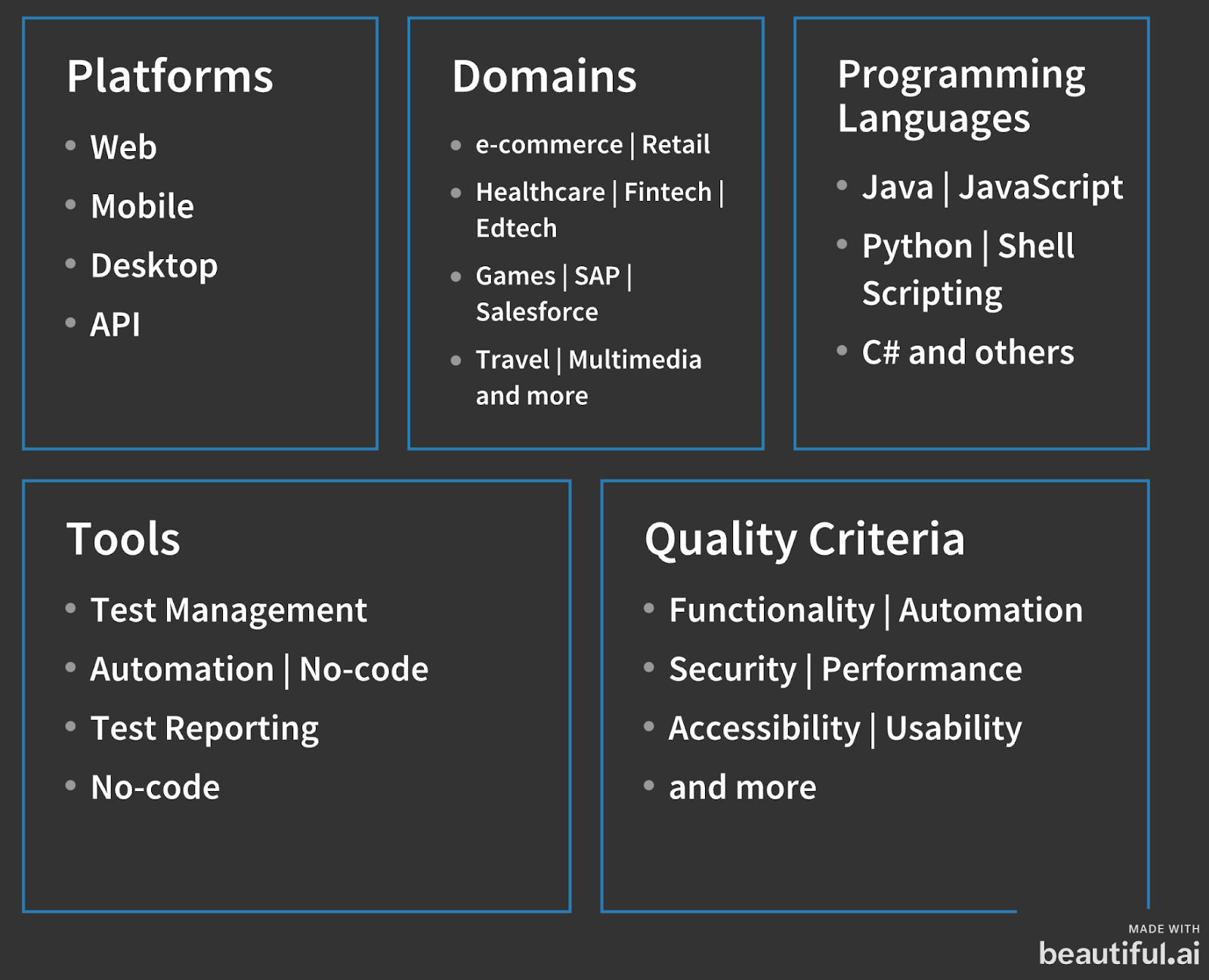 Platforms

- Web
- Mobile
- Desktop
- API

Domains

- e-commerce | Retail
- Healthcare | Fintech | Edtech
- Games | SAP | Salesforce
- Travel | Multimedia and more

Programming Languages

- Java | JavaScript
- Python | Shell Scripting
- C# and others

Tools

- Test Management
- Automation | No-code
- Test Reporting
- No-code

Quality Criteria

- Functionality | Automation
- Security | Performance
- Accessibility | Usability
- and more

MADE WITH
beautiful.ai